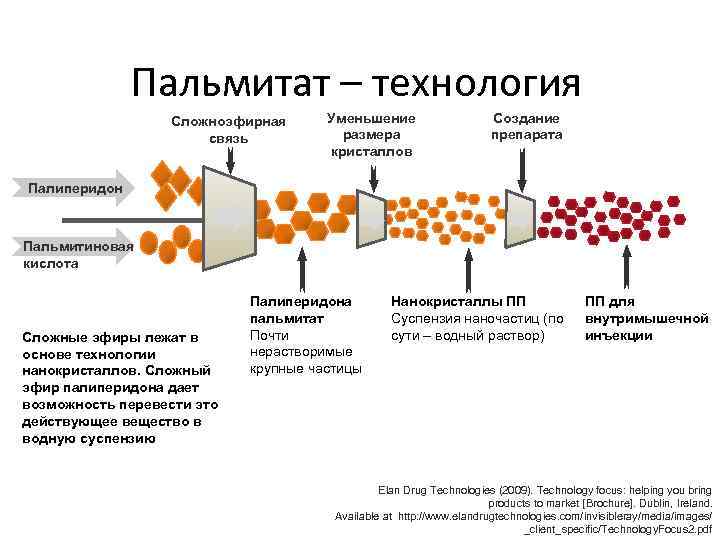 Пальмитат – технология

Сложноэфирная связь

Уменьшение размера кристаллов

Создание препарата

Палиперидон

Пальмитиновая кислота

Палиперидона пальмитат
Почти нерастворимые крупные частицы

Нанокристаллы ПП
Суспензия наночастиц (по сути – водный раствор)

ПП для внутримышечной инъекции

Сложные эфиры лежат в основе технологии нанокристаллов. Сложный эфир палиперидона дает возможность перевести это действующее вещество в водную суспензию

Elan Drug Technologies (2009). Technology focus: helping you bring products to market [Brochure]. Dublin, Ireland. Available at http://www.elandrugtechnologies.com/invisibleray/media/images/_client_specific/TechnologyFocus2.pdf